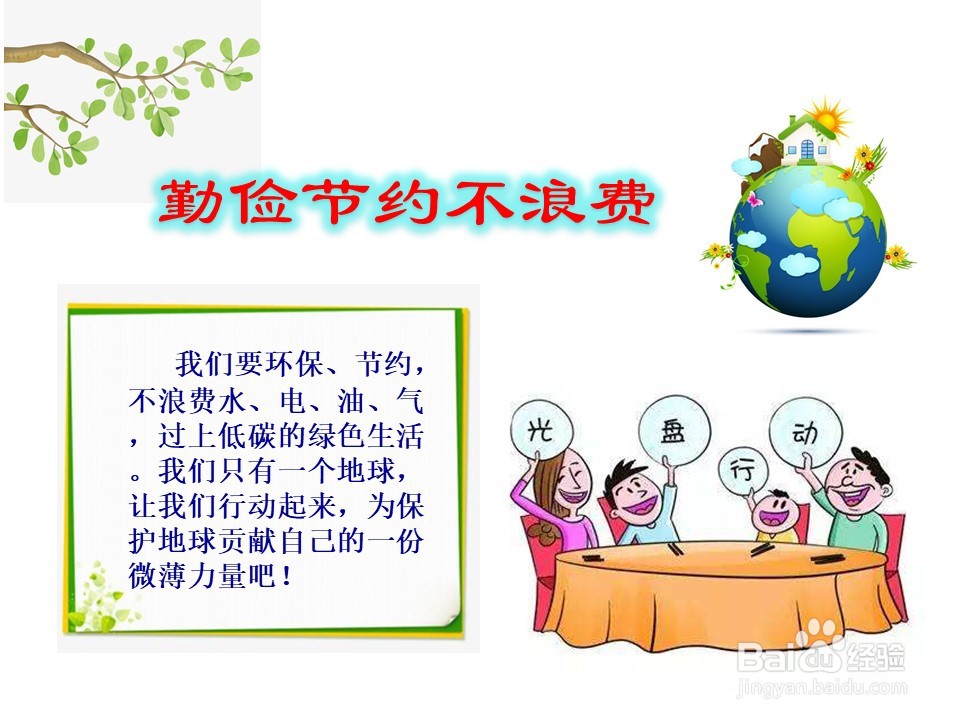 勤俭节约不浪费

我们要环保、节约，不浪费水、电、油、气，过上低碳的绿色生活。我们只有一个地球，让我们行动起来，为保护地球贡献自己的一份微薄力量吧！

光 盘 行 动

Baidu经验
jingyan.baidu.com